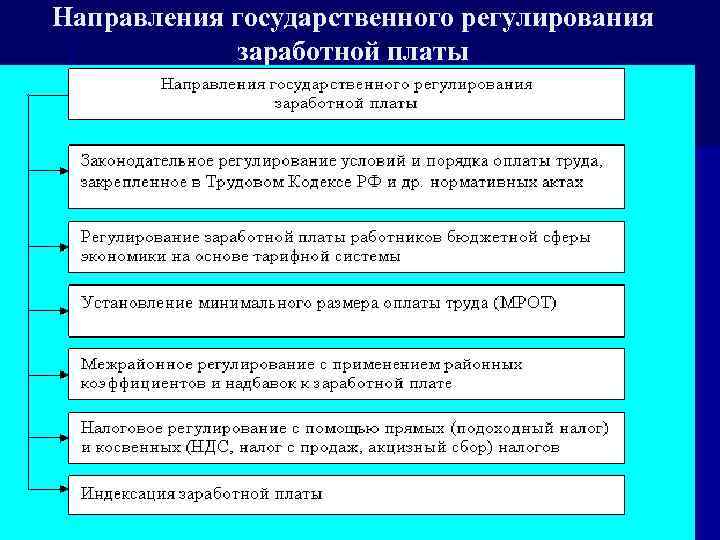 Направления государственного регулирования заработной платы

Направления государственного регулирования заработной платы

Законодательное регулирование условий и порядка оплаты труда, закрепленное в Трудовом Кодексе РФ и др. нормативных актах

Регулирование заработной платы работников бюджетной сферы экономики на основе тарифной системы

Установление минимального размера оплаты труда (МРОТ)

Межрайонное регулирование с применением районных коэффициентов и надбавок к заработной плате

Налоговое регулирование с помощью прямых (подоходный налог) и косвенных (НДС, налог с продаж, акцизный сбор) налогов

Индексация заработной платы